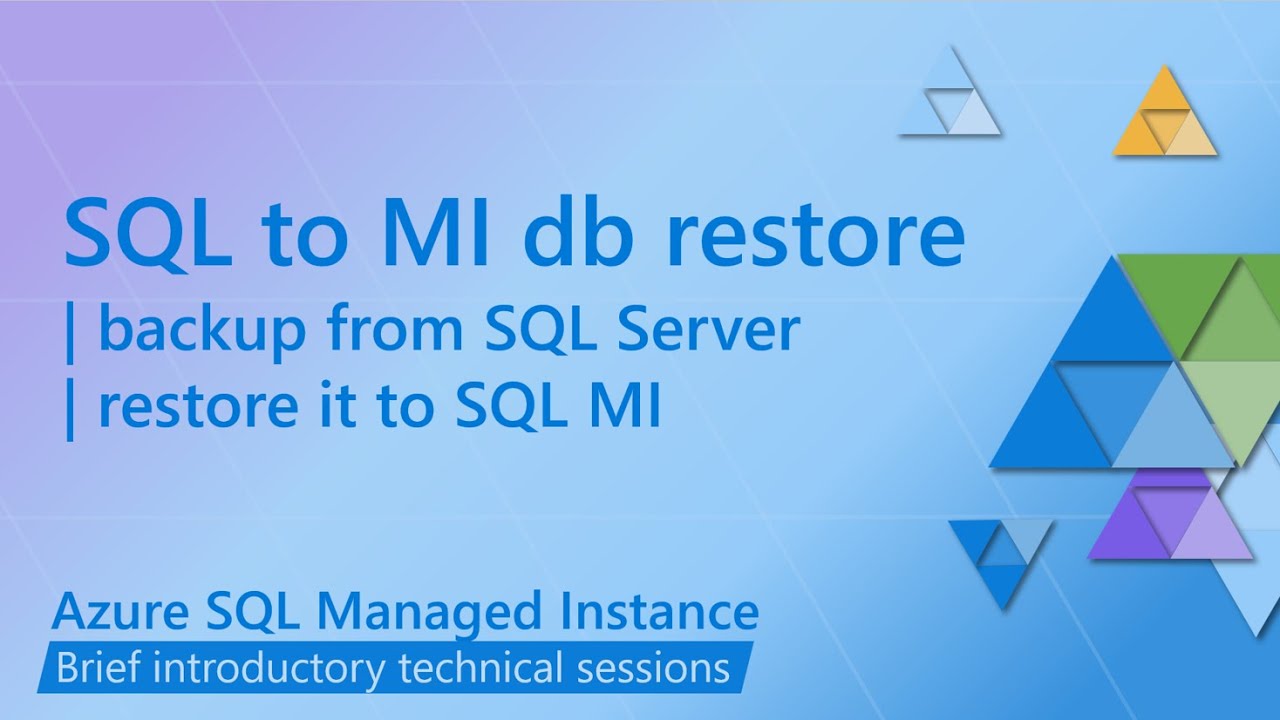 SQL to MI db restore
| backup from SQL Server
| restore it to SQL MI

Azure SQL Managed Instance
Brief introductory technical sessions